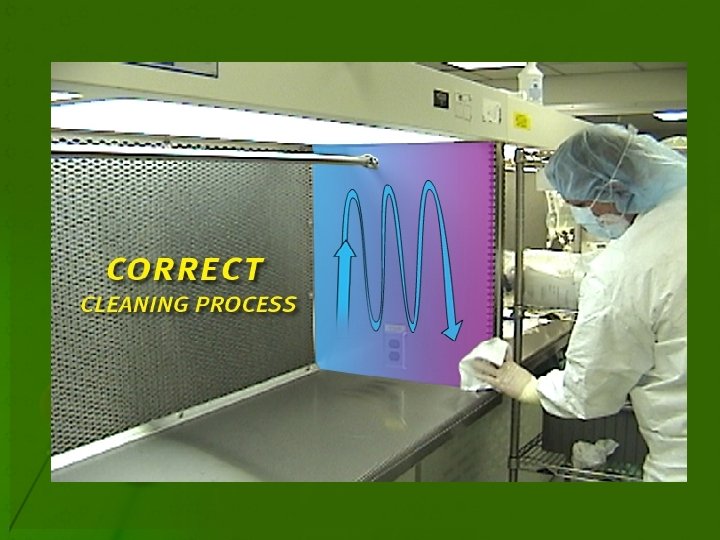 CORRECT
CLEANING PROCESS